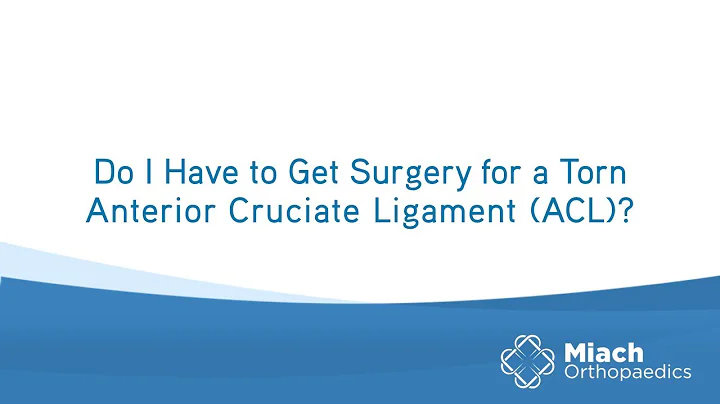 Do I Have to Get Surgery for a Torn Anterior Cruciate Ligament (ACL)?

Miach Orthopaedics